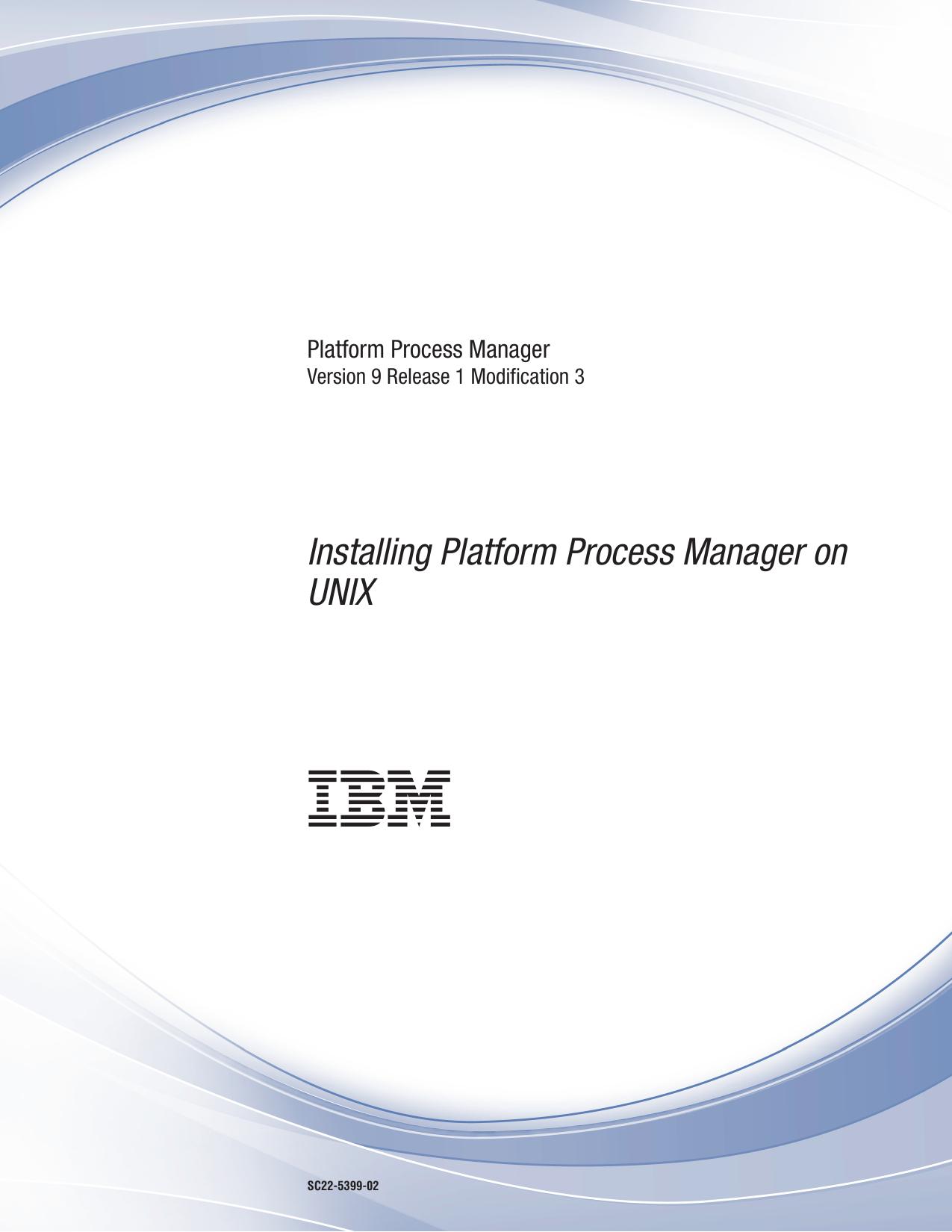 Platform Process Manager
Version 9 Release 1 Modification 3

Installing Platform Process Manager on UNIX

IBM

SC22-5399-02